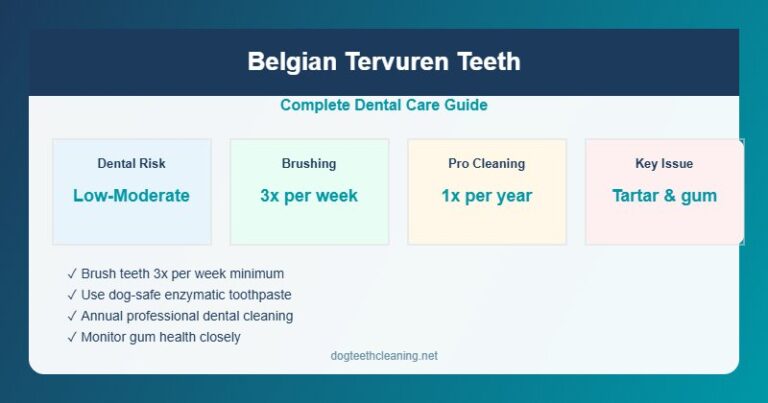 Belgian Tervuren Teeth

Complete Dental Care Guide

Dental Risk
Low-Moderate

Brushing
3x per week

Pro Cleaning
1x per year

Key Issue
Tartar & gum

✓ Brush teeth 3x per week minimum
✓ Use dog-safe enzymatic toothpaste
✓ Annual professional dental cleaning
✓ Monitor gum health closely

dogteethcleaning.net